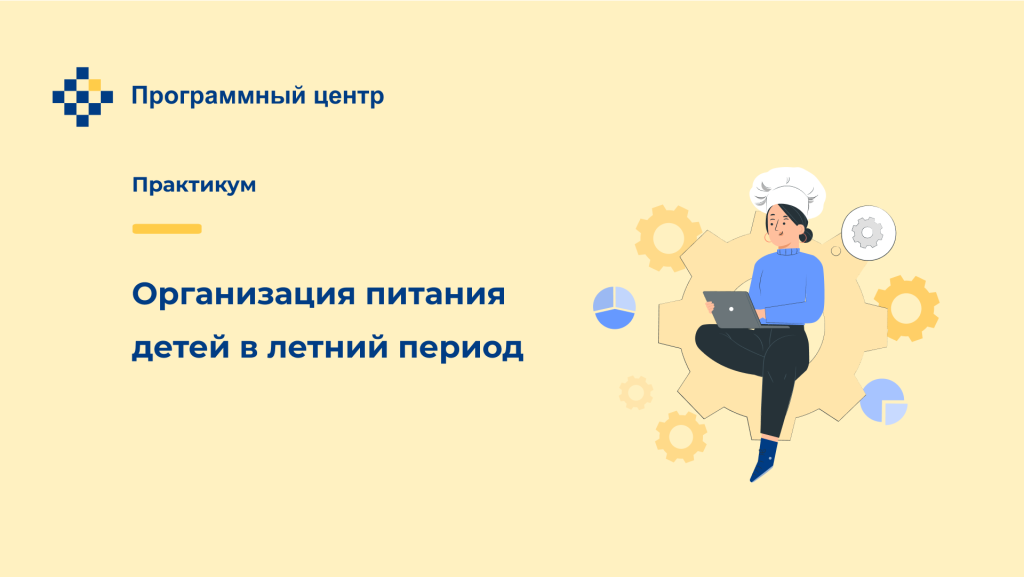 Программный центр

Практикум

Организация питания детей в летний период